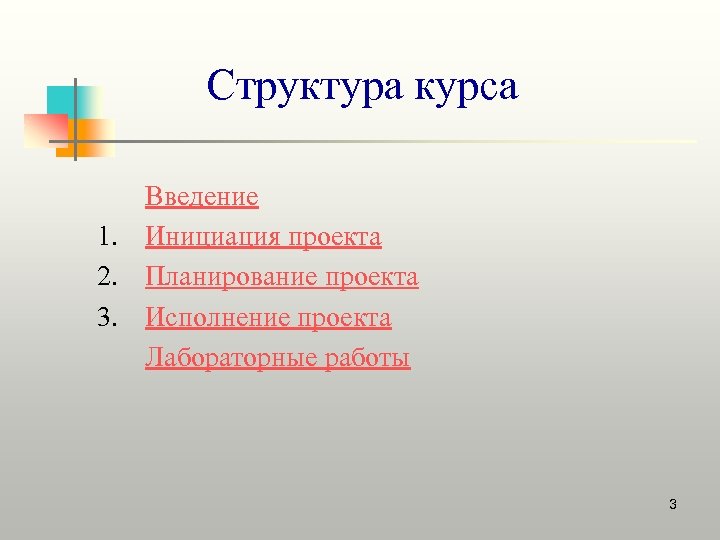 Структура курса

Введение
1. Инициация проекта
2. Планирование проекта
3. Исполнение проекта
Лабораторные работы

3